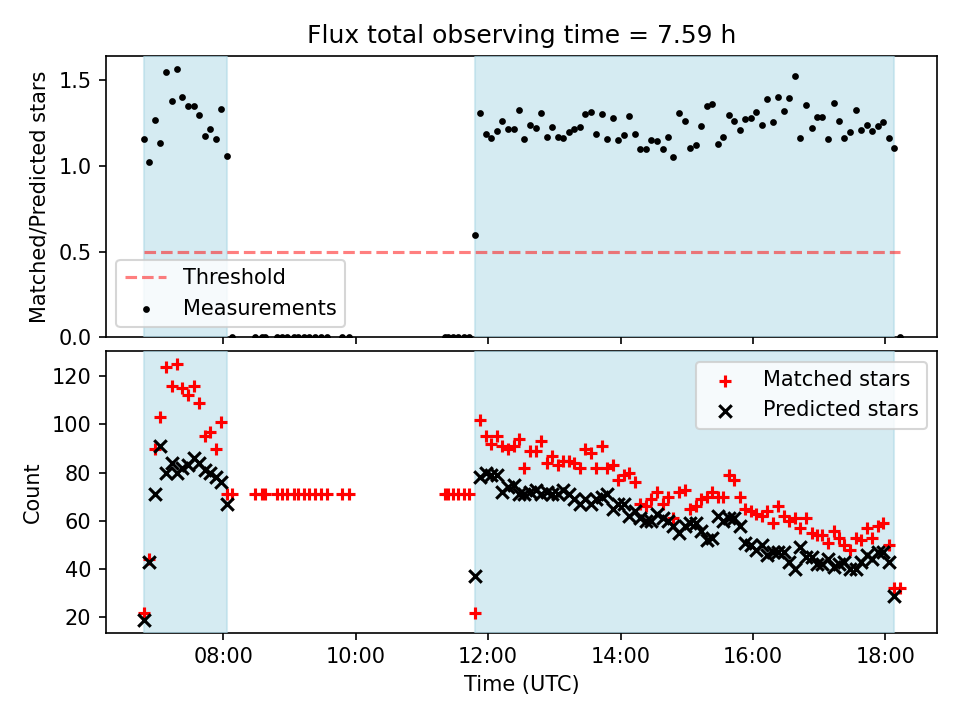 Flux total observing time = 7.59 h

Matched/Predicted stars

1.5
1.0
0.5
0.0

Threshold
Measurements

Count

120
100
80
60
40
20

Matched stars
Predicted stars

08:00
10:00
12:00
14:00
16:00
18:00

Time (UTC)